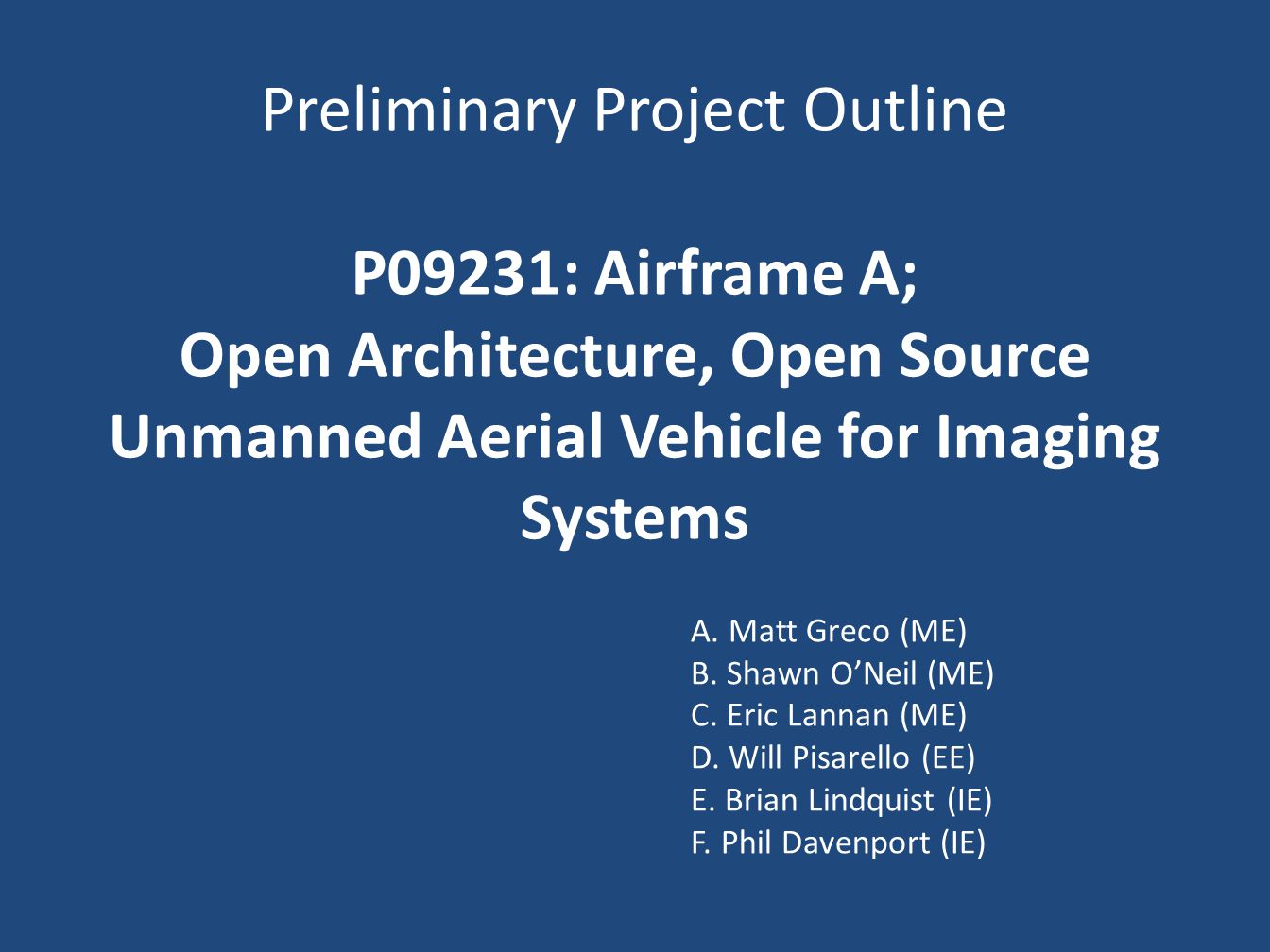 Preliminary Project Outline

P09231: Airframe A;
Open Architecture, Open Source Unmanned Aerial Vehicle for Imaging Systems

A. Matt Greco (ME)
B. Shawn O’Neil (ME)
C. Eric Lannan (ME)
D. Will Pisarello (EE)
E. Brian Lindquist (IE)
F. Phil Davenport (IE)